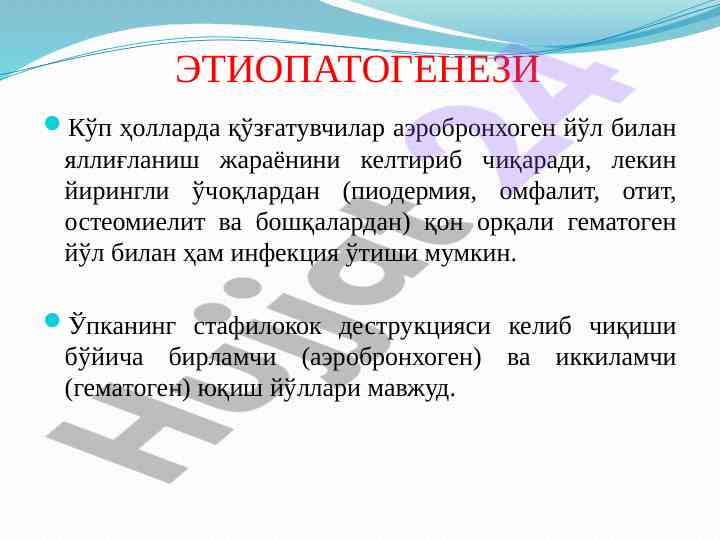 ЭТИОПАТОГЕНЕЗИ

Кўп ҳолларда қўзғатувчилар аэробронхоген йўл билан яллиғланиш жараёнини келтириб чиқаради, лекин йирингли ўчоқлардан (пиодермия, омфалит, отит, остеомиелит ва бошқалардан) қон орқали гематоген йўл билан ҳам инфекция ўтиши мумкин.

Ўпканинг стафилокок деструкцияси келиб чиқиши бўйича бирламчи (аэробронхоген) ва иккиламчи (гематоген) юқиш йўллари мавжуд.

Hujjat 24